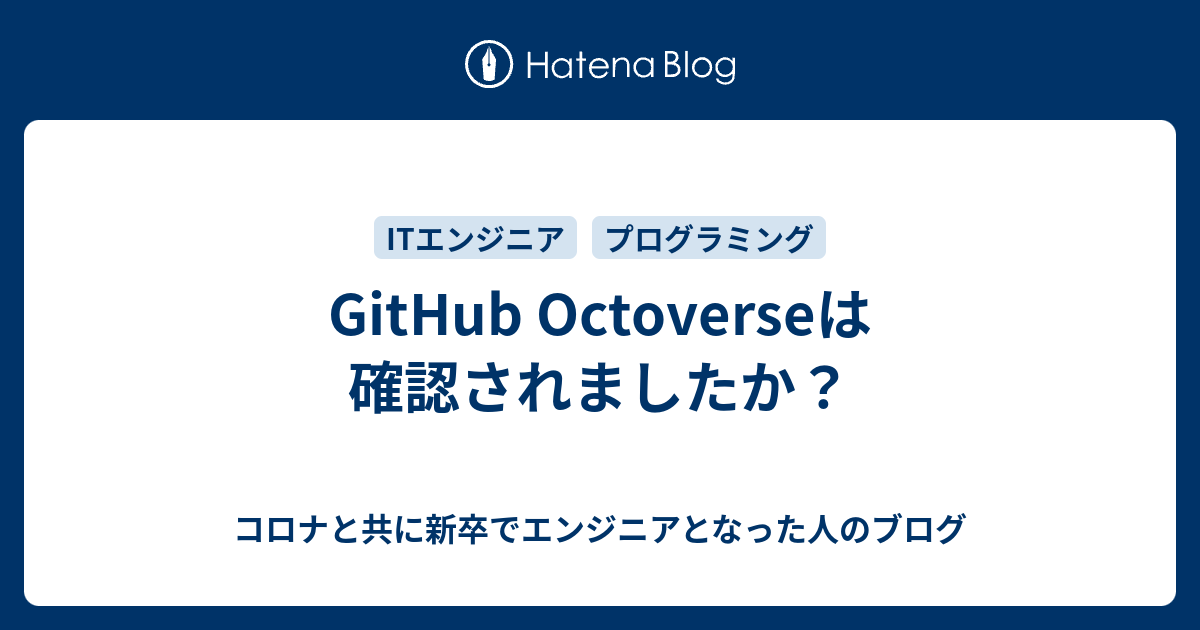 Hatena Blog

ITエンジニア
プログラミング

GitHub Octoverseは確認されましたか？

コロナと共に新卒でエンジニアとなった人のブログ